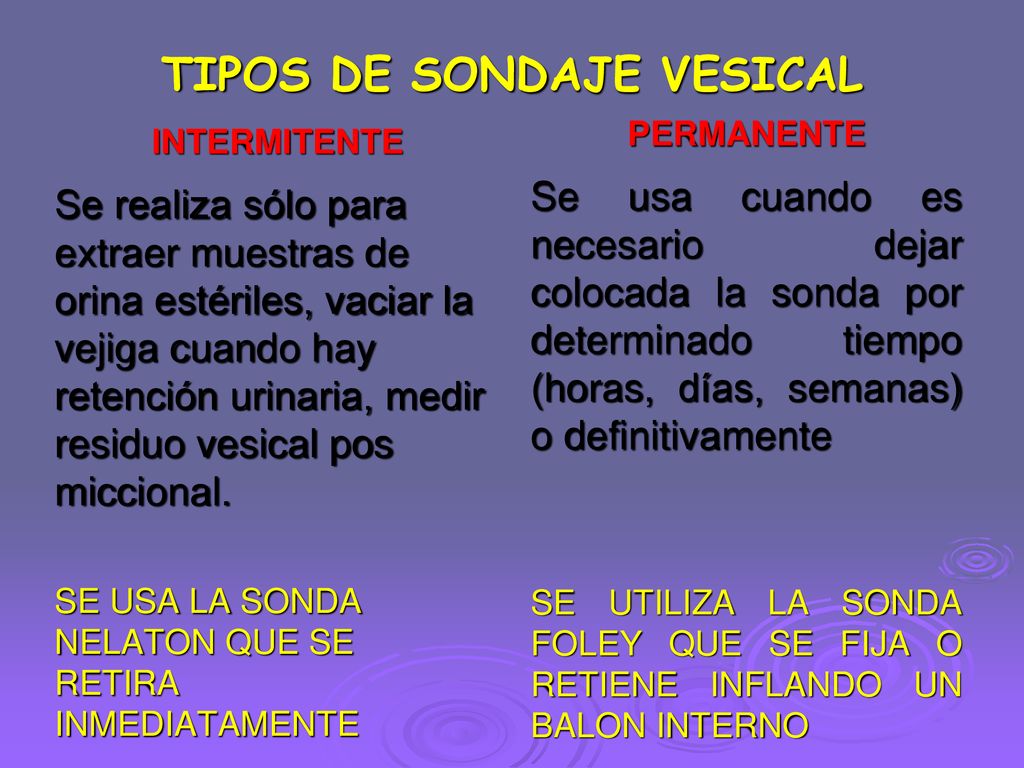 TIPOS DE SONDAJE VESICAL

INTERMITENTE

Se realiza sólo para extraer muestras de orina estériles, vaciar la vejiga cuando hay retención urinaria, medir residuo vesical pos miccional.

SE USA LA SONDA NELATON QUE SE RETIRA INMEDIATAMENTE

PERMANENTE

Se usa cuando es necesario dejar colocada la sonda por determinado tiempo (horas, días, semanas) o definitivamente

SE UTILIZA LA SONDA FOLEY QUE SE FIJA O RETIENE INFLANDO UN BALON INTERNO